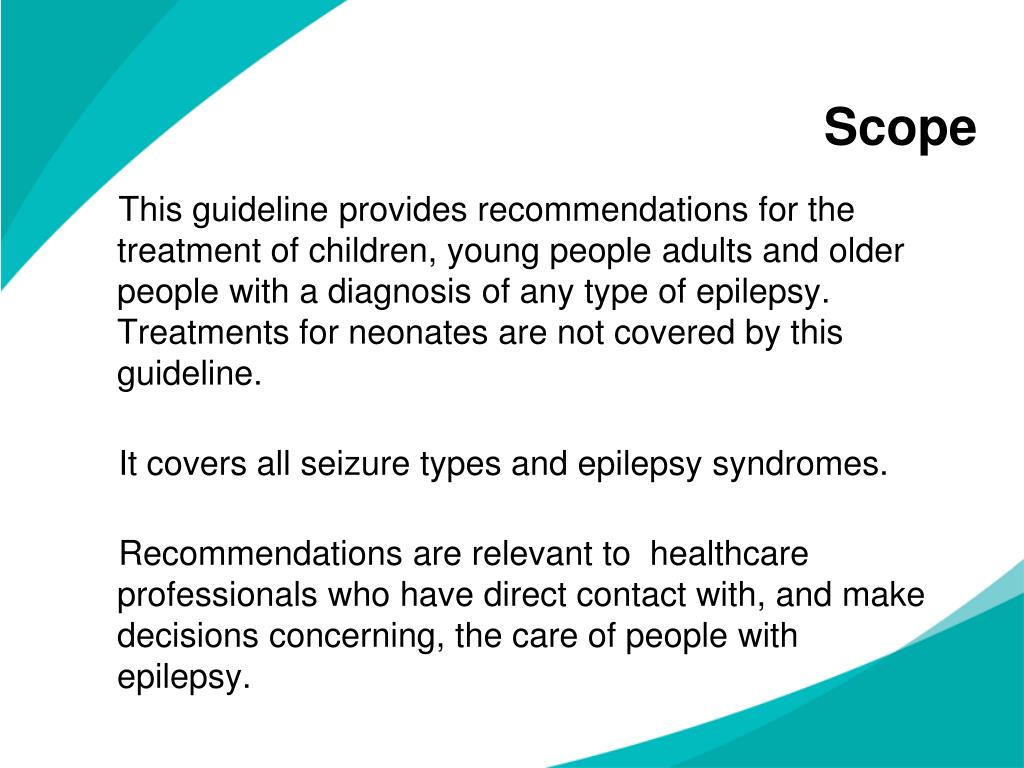 Scope

This guideline provides recommendations for the treatment of children, young people adults and older people with a diagnosis of any type of epilepsy. Treatments for neonates are not covered by this guideline.

It covers all seizure types and epilepsy syndromes.

Recommendations are relevant to healthcare professionals who have direct contact with, and make decisions concerning, the care of people with epilepsy.